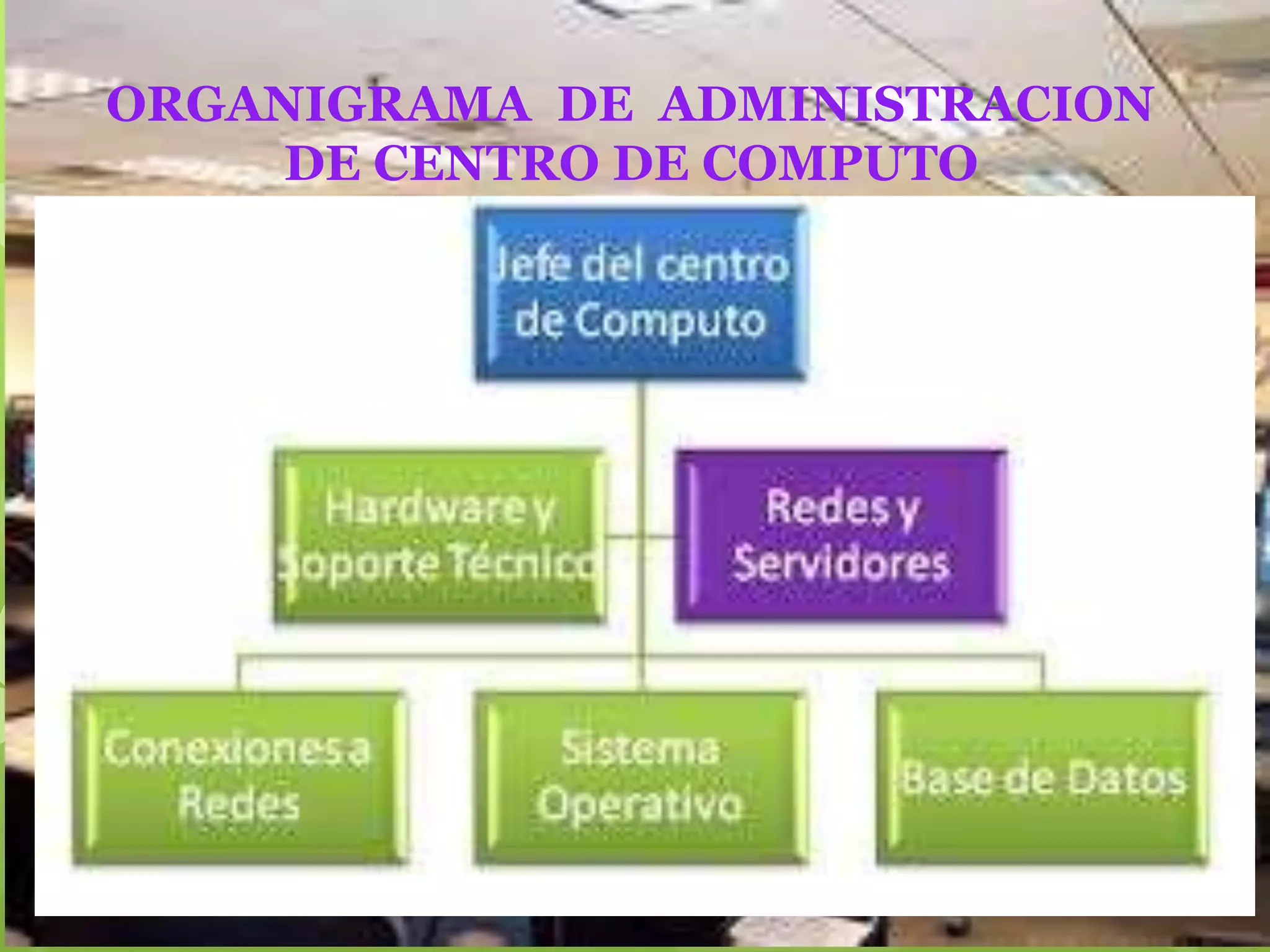 ORGANIGRAMA DE ADMINISTRACION DE CENTRO DE COMPUTO

Jefe del centro de Computo

Hardware y Soporte Técnico

Redes y Servidores

Conexiones a Redes

Sistema Operativo

Base de Datos